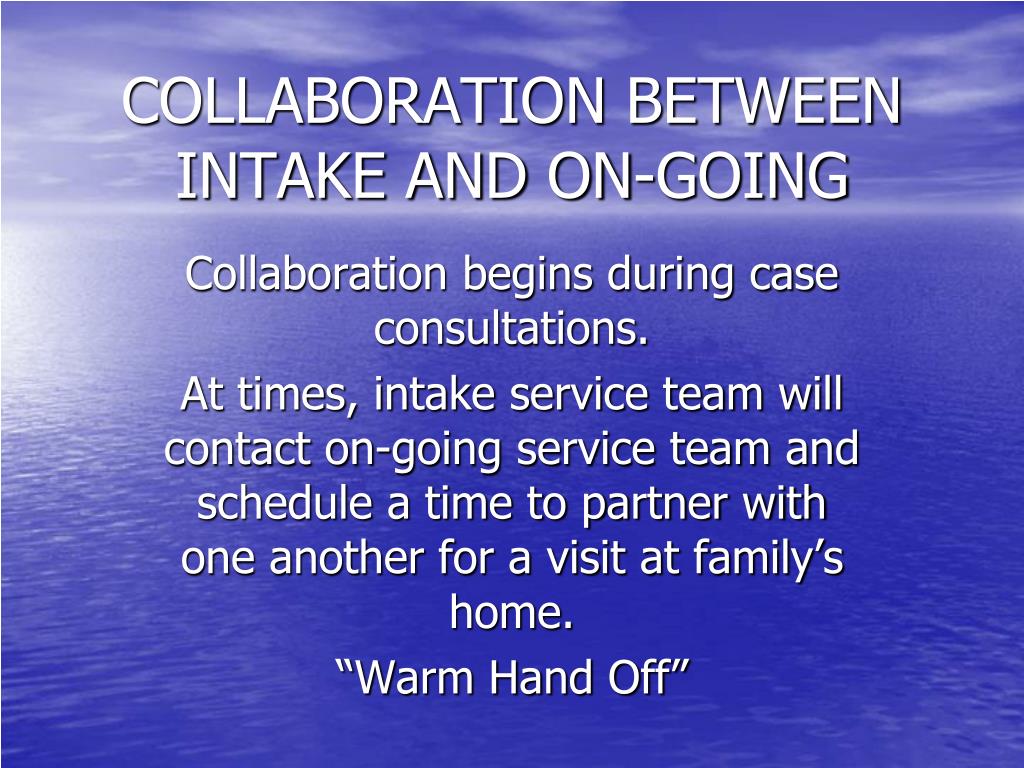 COLLABORATION BETWEEN INTAKE AND ON-GOING

Collaboration begins during case consultations.

At times, intake service team will contact on-going service team and schedule a time to partner with one another for a visit at family’s home.

“Warm Hand Off”